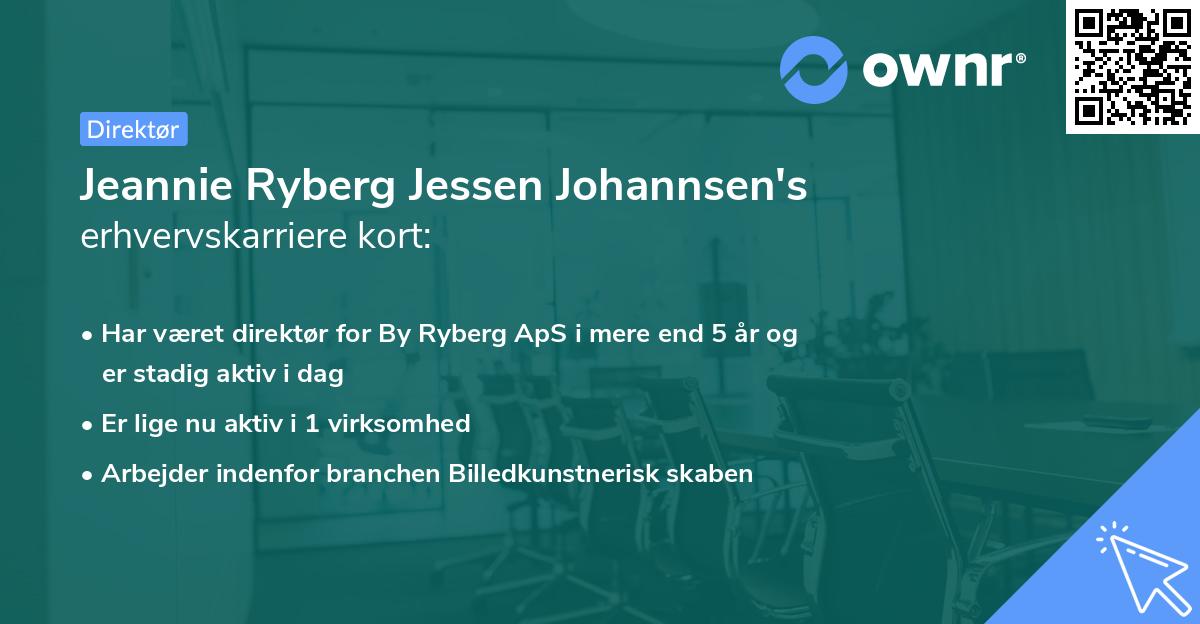 ownr®

Direktør

Jeannie Ryberg Jessen Johannsen's erhvervskarriere kort:

• Har været direktør for By Ryberg ApS i mere end 5 år og er stadig aktiv i dag

• Er lige nu aktiv i 1 virksomhed

• Arbejder indenfor branchen Billedkunstnerisk skaben